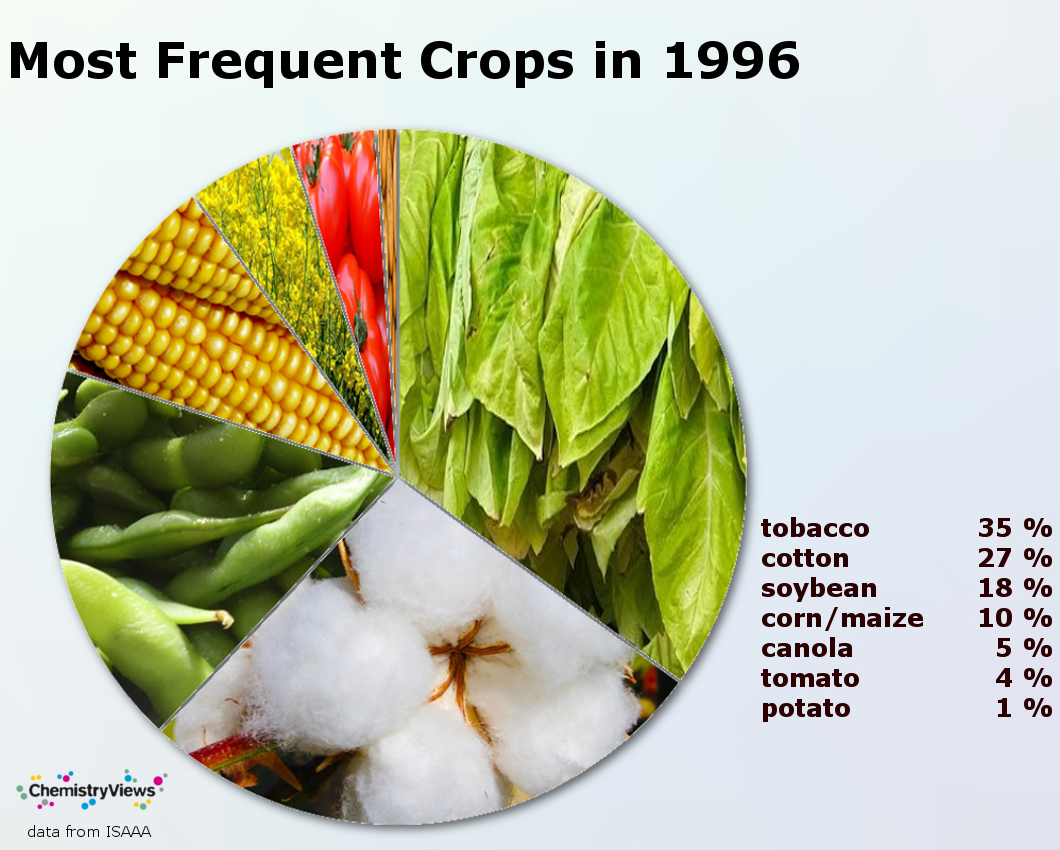 Most Frequent Crops in 1996

| | |
|---|---|
| tobacco | 35 % |
| cotton | 27 % |
| soybean | 18 % |
| corn/maize | 10 % |
| canola | 5 % |
| tomato | 4 % |
| potato | 1 % |

ChemistryViews

data from ISAAA